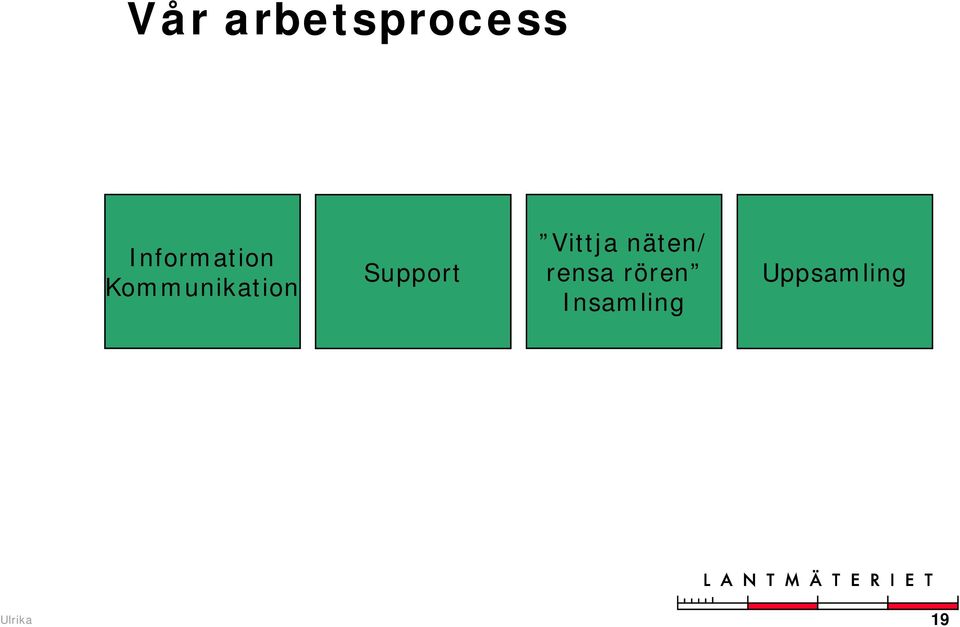 Vår arbetsprocess

Information Kommunikation

Support

”Vittja näten/ rensa rören” Insamling

Uppsamling

LANTMÄTERIET

Ulrika

19